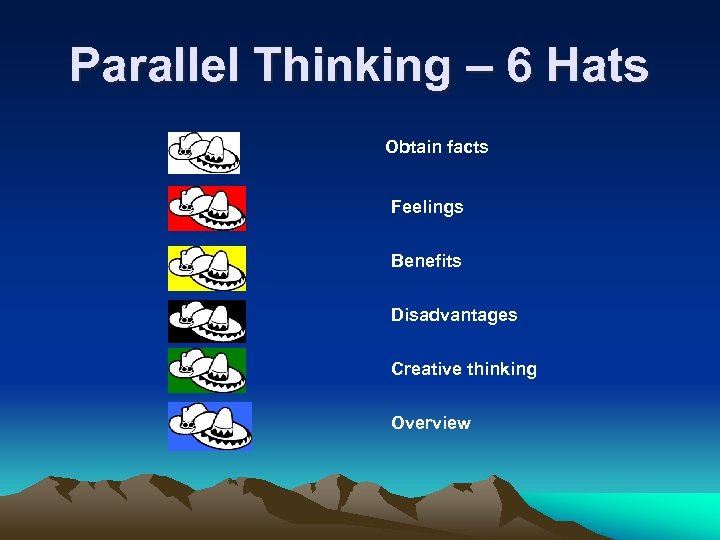 Parallel Thinking – 6 Hats

Obtain facts

Feelings

Benefits

Disadvantages

Creative thinking

Overview